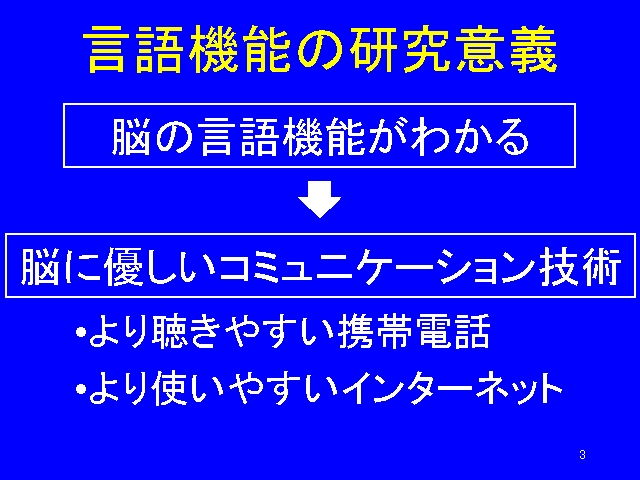 言語機能の研究意義

脳の言語機能がわかる

脳に優しいコミュニケーション技術

•より聴きやすい携帯電話

•より使いやすいインターネット

3